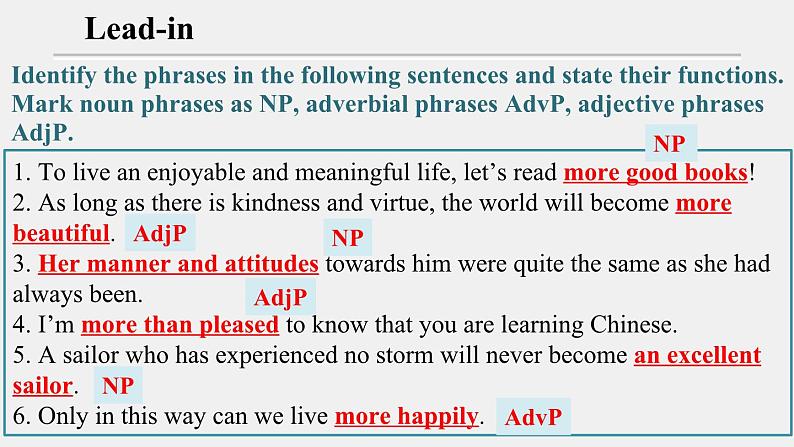 Lead-in

Identify the phrases in the following sentences and state their functions. Mark noun phrases as NP, adverbial phrases AdvP, adjective phrases AdjP.

NP
1. To live an enjoyable and meaningful life, let's read more good books!
2. As long as there is kindness and virtue, the world will become more beautiful. AdjP
NP
3. Her manner and attitudes towards him were quite the same as she had always been.
AdjP
4. I'm more than pleased to know that you are learning Chinese.
5. A sailor who has experienced no storm will never become an excellent sailor. NP
6. Only in this way can we live more happily. AdvP